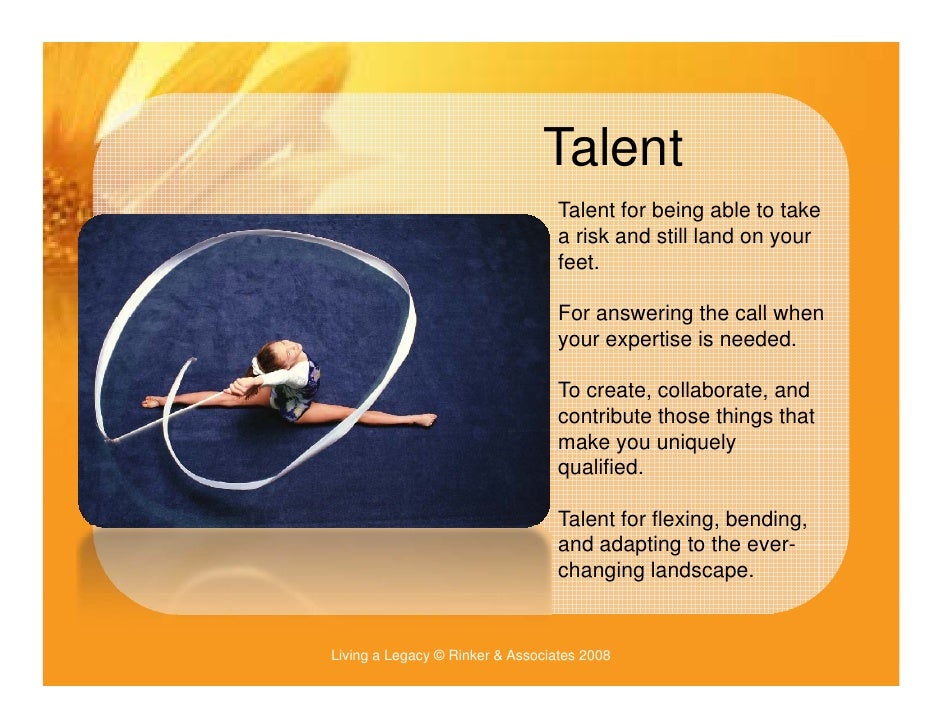 Talent

Talent for being able to take a risk and still land on your feet.

For answering the call when your expertise is needed.

To create, collaborate, and contribute those things that make you uniquely qualified.

Talent for flexing, bending, and adapting to the ever-changing landscape.

Living a Legacy © Rinker & Associates 2008